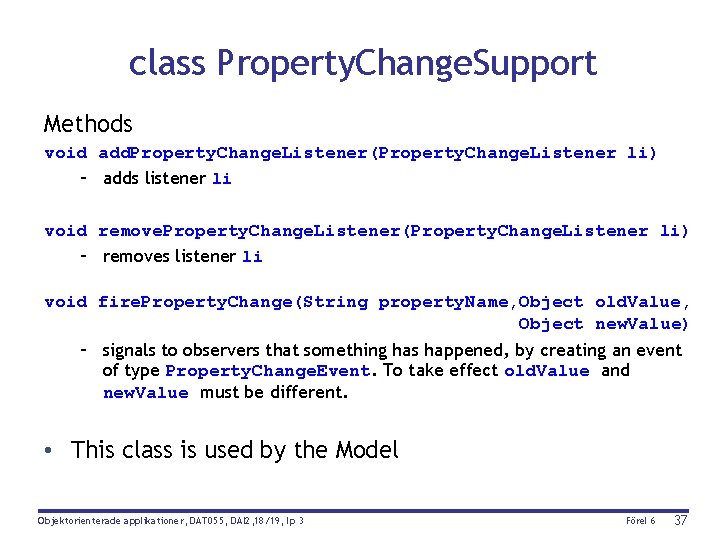 class PropertyChangeSupport

Methods

void addPropertyChangeListener(PropertyChangeListener li)

– adds listener li

void removePropertyChangeListener(PropertyChangeListener li)

– removes listener li

void firePropertyChange(String propertyName,Object oldValue, Object newValue)

– signals to observers that something has happened, by creating an event of type PropertyChangeEvent. To take effect oldValue and newValue must be different.

• This class is used by the Model

Objektorienterade applikationer, DAT055, DAI2, 18/19, lp 3 Förel 6 37